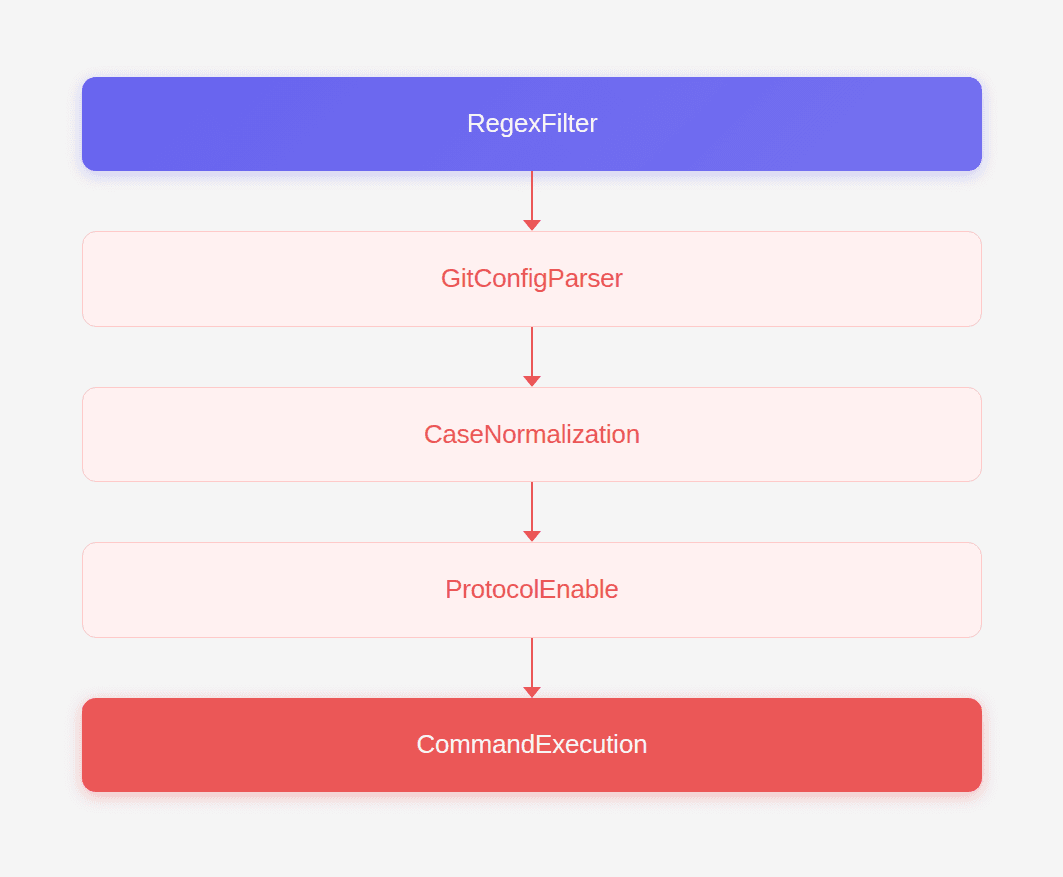 RegexFilter

GitConfigParser

CaseNormalization

ProtocolEnable

CommandExecution